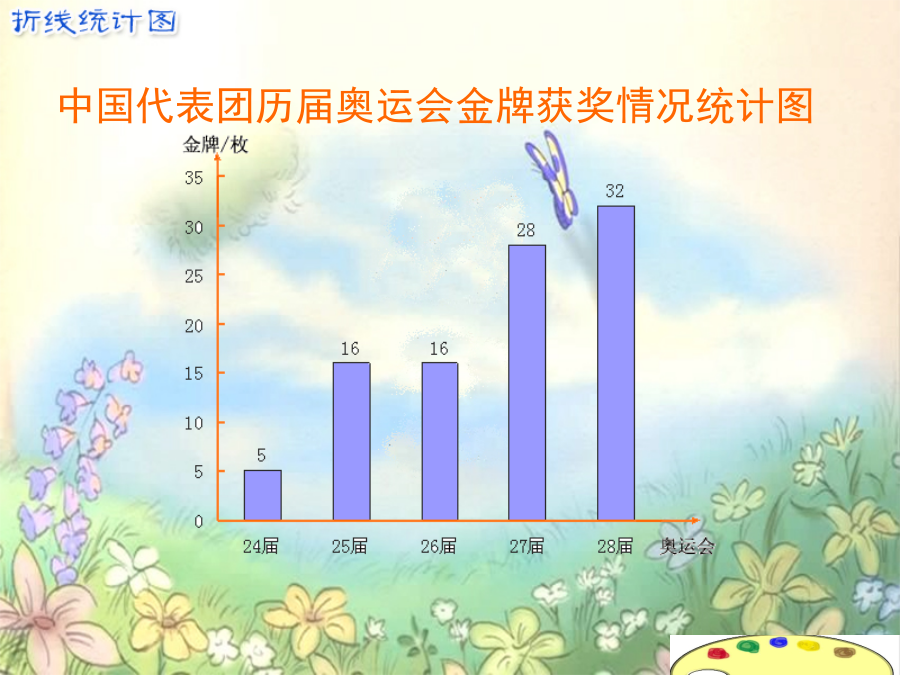 折线统计图

中国代表团历届奥运会金牌获奖情况统计图

金牌/枚

35
30
25
20
15
10
5
0

5
16
16
28
32

24届 25届 26届 27届 28届 奥运会